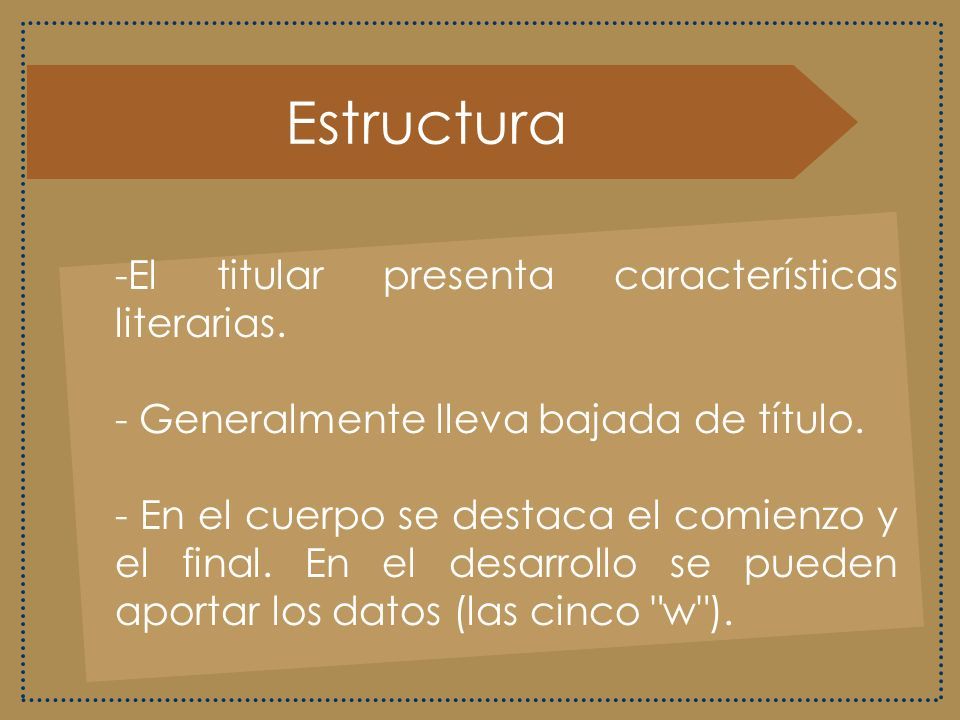 Estructura

-El titular presenta características literarias.

- Generalmente lleva bajada de título.

- En el cuerpo se destaca el comienzo y el final. En el desarrollo se pueden aportar los datos (las cinco "w").